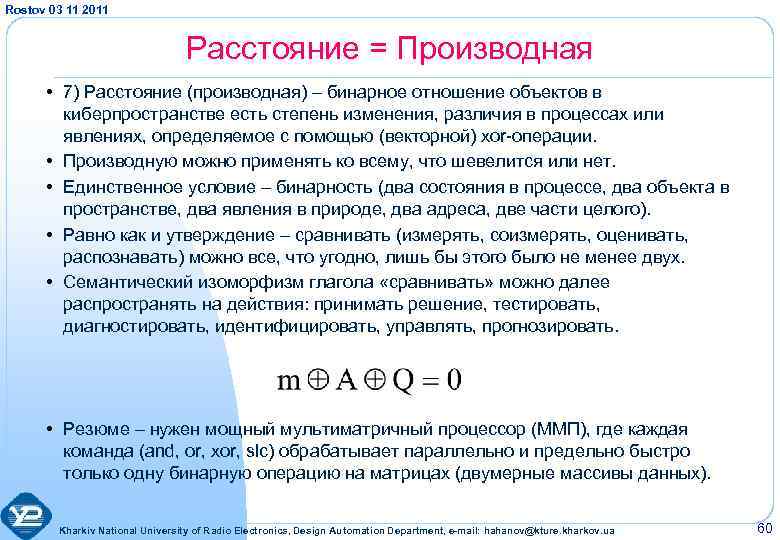 Rostov 03 11 2011

Расстояние = Производная

• 7) Расстояние (производная) – бинарное отношение объектов в киберпространстве есть степень изменения, различия в процессах или явлениях, определяемое с помощью (векторной) xor-операции.
• Производную можно применять ко всему, что шевелится или нет.
• Единственное условие – бинарность (два состояния в процессе, два объекта в пространстве, два явления в природе, два адреса, две части целого).
• Равно как и утверждение – сравнивать (измерять, соизмерять, оценивать, распознавать) можно все, что угодно, лишь бы этого было не менее двух.
• Семантический изоморфизм глагола «сравнивать» можно далее распространять на действия: принимать решение, тестировать, диагностировать, идентифицировать, управлять, прогнозировать.

$m \oplus A \oplus Q = 0$

• Резюме – нужен мощный мультиматричный процессор (ММП), где каждая команда (and, or, xor, slc) обрабатывает параллельно и предельно быстро только одну бинарную операцию на матрицах (двумерные массивы данных).

Kharkiv National University of Radio Electronics, Design Automation Department, e-mail: hahanov@kture.kharkov.ua

60